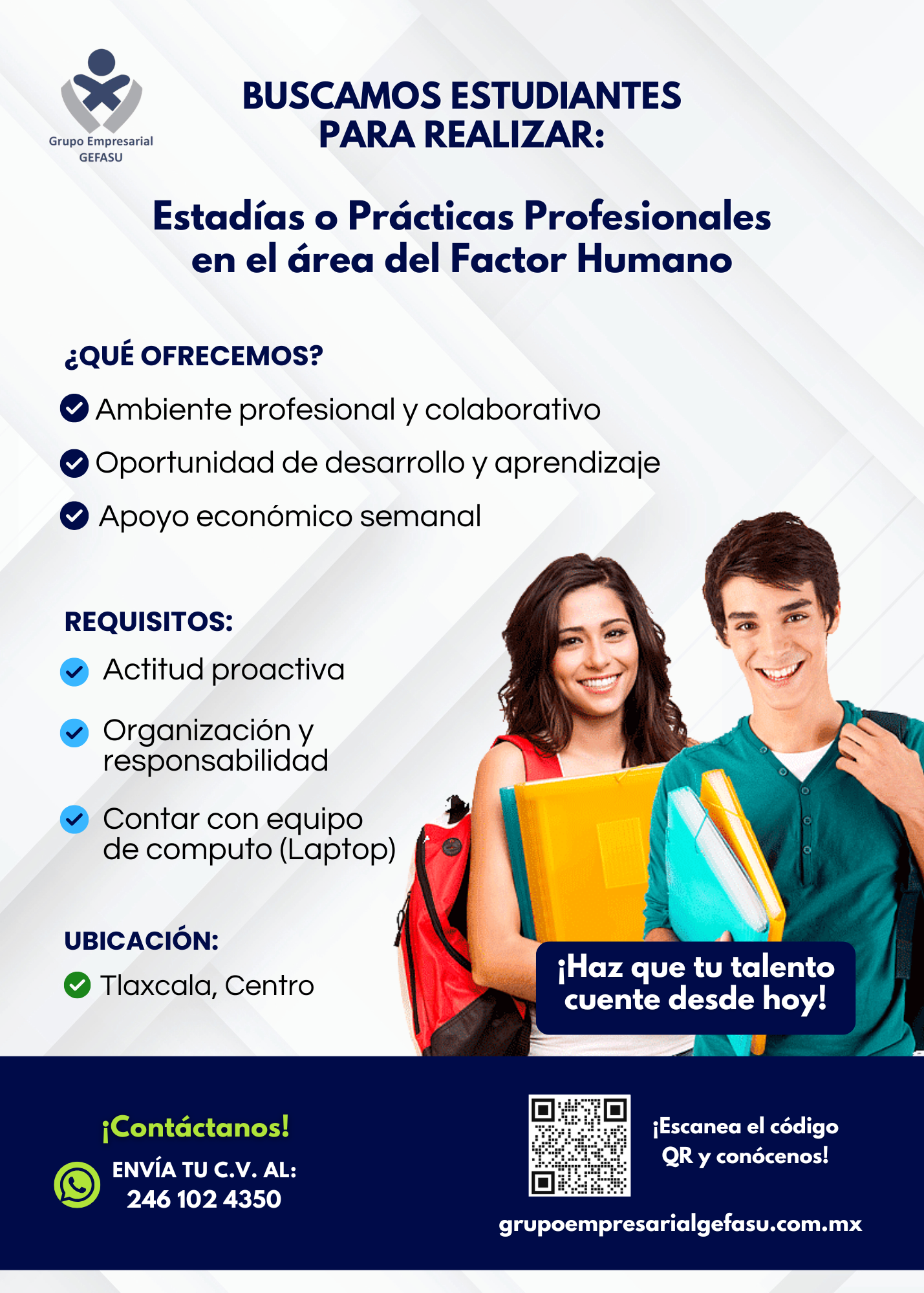 Grupo Empresarial GEFASU

BUSCAMOS ESTUDIANTES PARA REALIZAR:

Estadías o Prácticas Profesionales en el área del Factor Humano

¿QUÉ OFRECEMOS?

Ambiente profesional y colaborativo

Oportunidad de desarrollo y aprendizaje

Apoyo económico semanal

REQUISITOS:

Actitud proactiva

Organización y responsabilidad

Contar con equipo de computo (Laptop)

UBICACIÓN:

Tlaxcala, Centro

¡Haz que tu talento cuente desde hoy!

¡Contáctanos!

ENVÍA TU C.V. AL: 246 102 4350

¡Escanea el código QR y conócenos!

grupoempresarialgefasu.com.mx